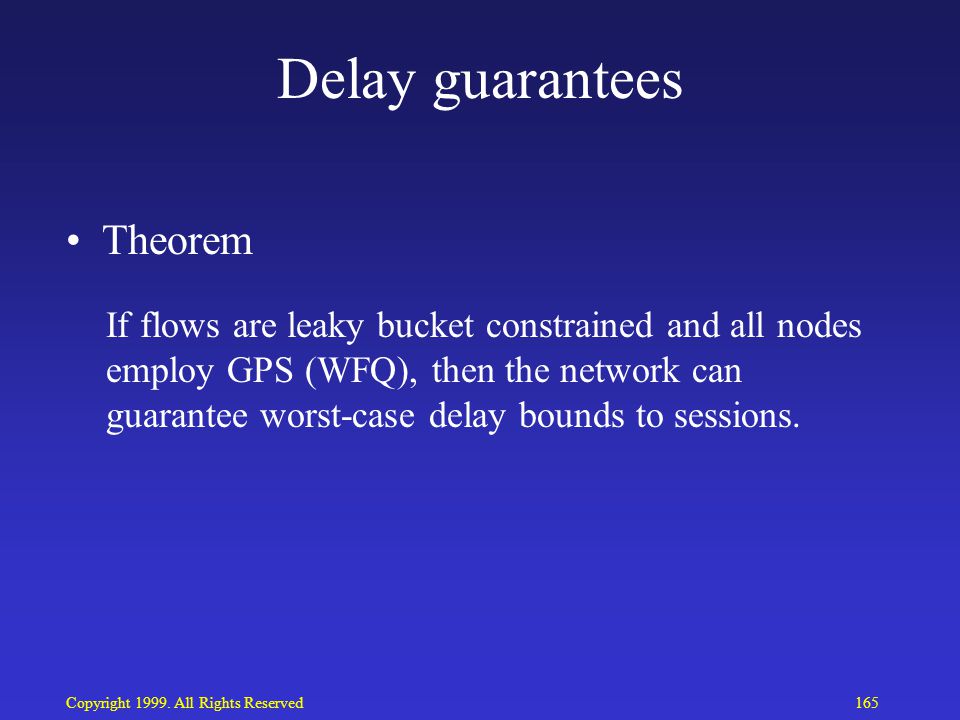 Delay guarantees

• Theorem

If flows are leaky bucket constrained and all nodes employ GPS (WFQ), then the network can guarantee worst-case delay bounds to sessions.

Copyright 1999. All Rights Reserved

165